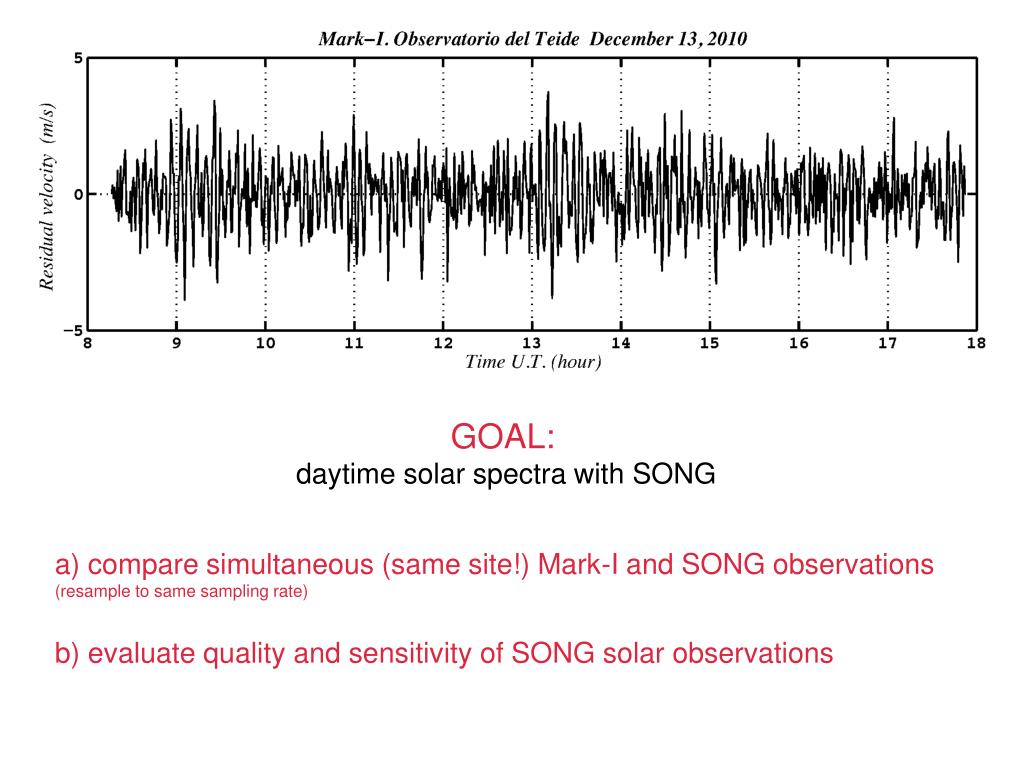 Mark−I. Observatorio del Teide December 13, 2010

Residual velocity (m/s)

5
0
−5

8
9
10
11
12
13
14
15
16
17
18

Time U.T. (hour)

GOAL:
daytime solar spectra with SONG

a) compare simultaneous (same site!) Mark-I and SONG observations
(resample to same sampling rate)

b) evaluate quality and sensitivity of SONG solar observations